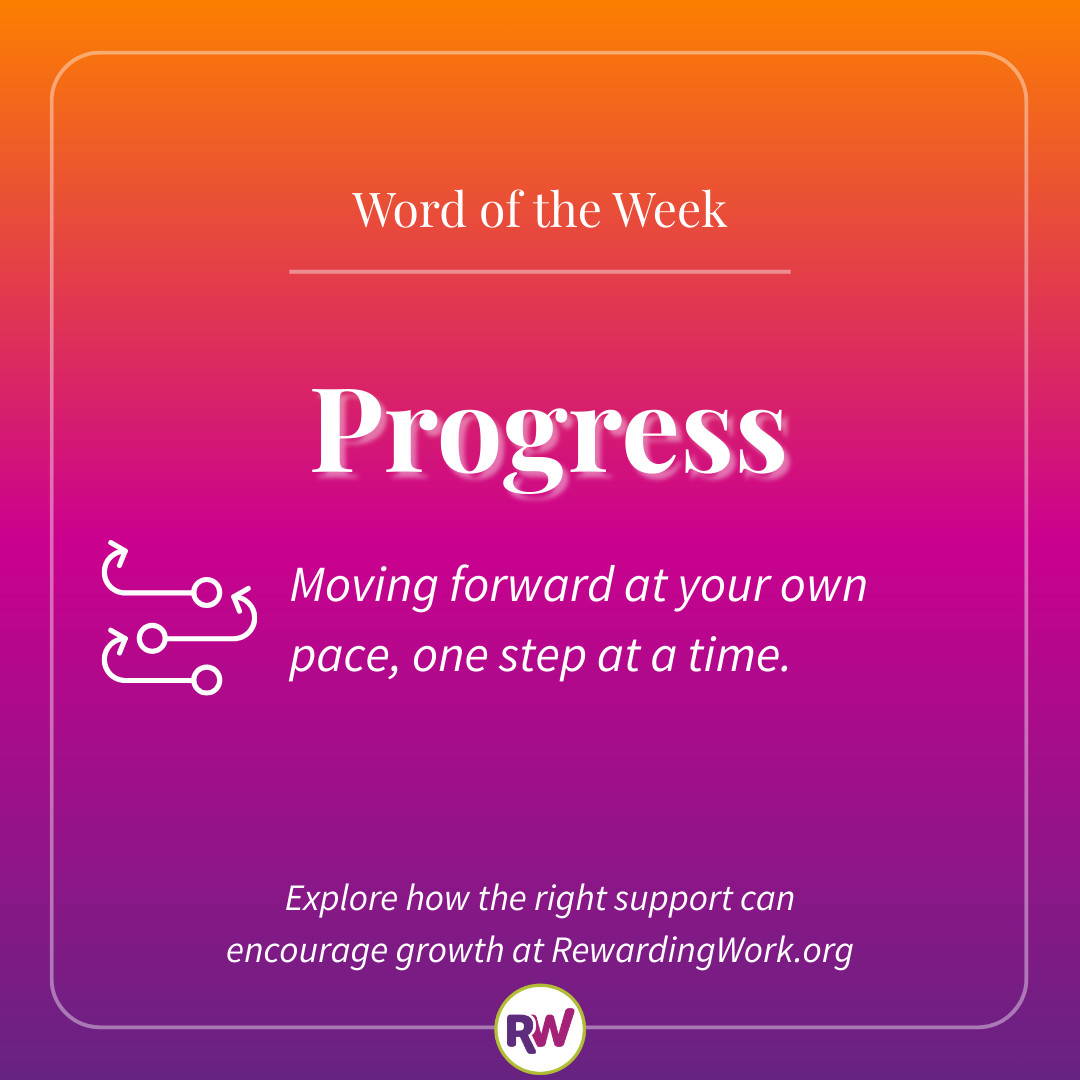 Word of the Week

Progress

Moving forward at your own pace, one step at a time.

Explore how the right support can encourage growth at RewardingWork.org

RW